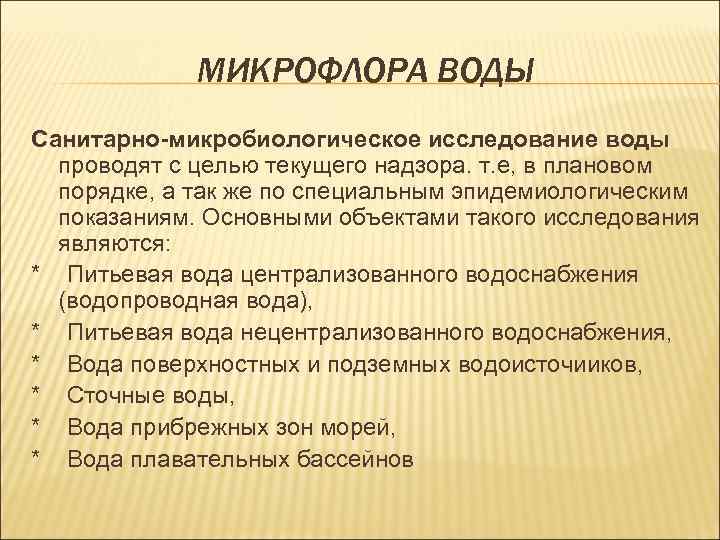 МИКРОФЛОРА ВОДЫ

Санитарно-микробиологическое исследование воды проводят с целью текущего надзора. т.е, в плановом порядке, а так же по специальным эпидемиологическим показаниям. Основными объектами такого исследования являются:

* Питьевая вода централизованного водоснабжения (водопроводная вода),
* Питьевая вода нецентрализованного водоснабжения,
* Вода поверхностных и подземных водоисточииков,
* Сточные воды,
* Вода прибрежных зон морей,
* Вода плавательных бассейнов